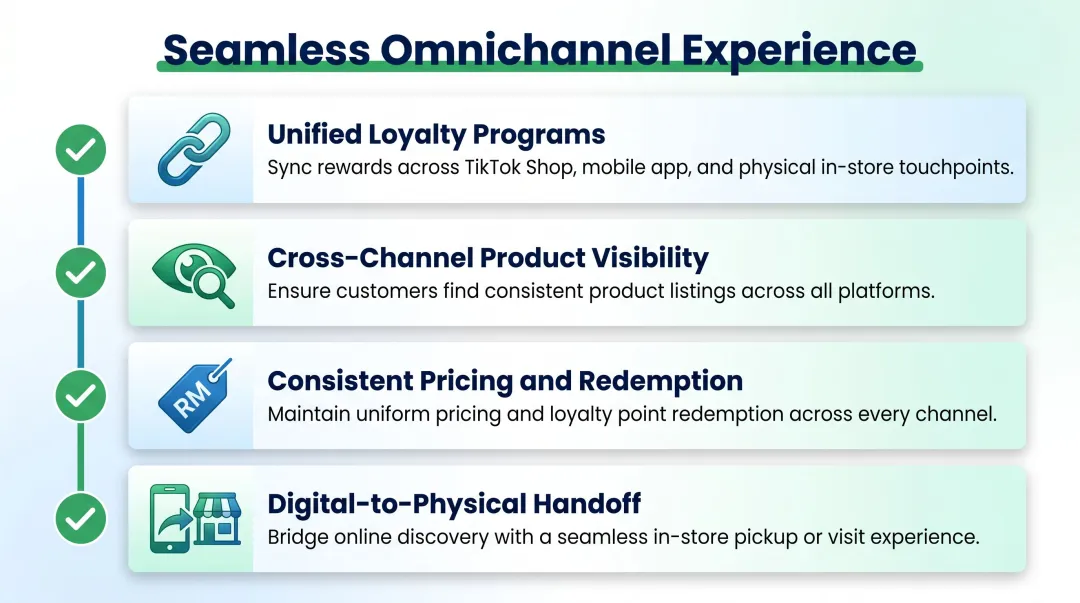 Seamless Omnichannel Experience

Unified Loyalty Programs
Sync rewards across TikTok Shop, mobile app, and physical in-store touchpoints.

Cross-Channel Product Visibility
Ensure customers find consistent product listings across all platforms.

RM

Consistent Pricing and Redemption
Maintain uniform pricing and loyalty point redemption across every channel.

Digital-to-Physical Handoff
Bridge online discovery with a seamless in-store pickup or visit experience.